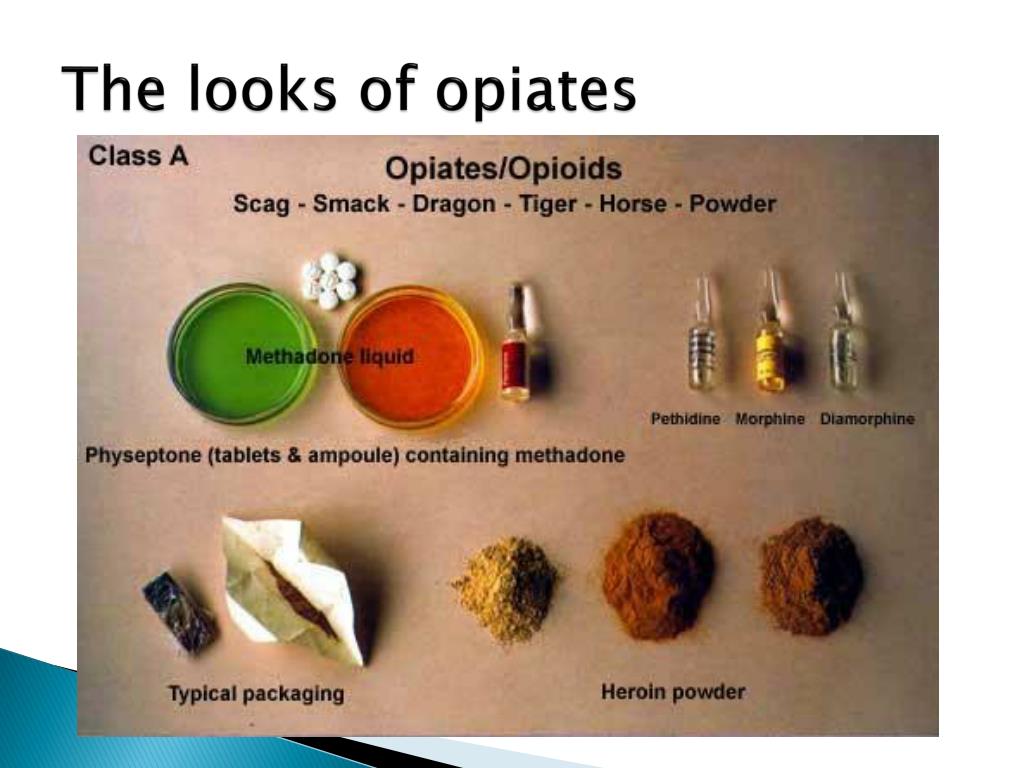 The looks of opiates

Class A

Opiates/Opioids

Scag - Smack - Dragon - Tiger - Horse - Powder

Methadone liquid

Pethidine Morphine Diamorphine

Physeptone (tablets & ampoule) containing methadone

Typical packaging

Heroin powder